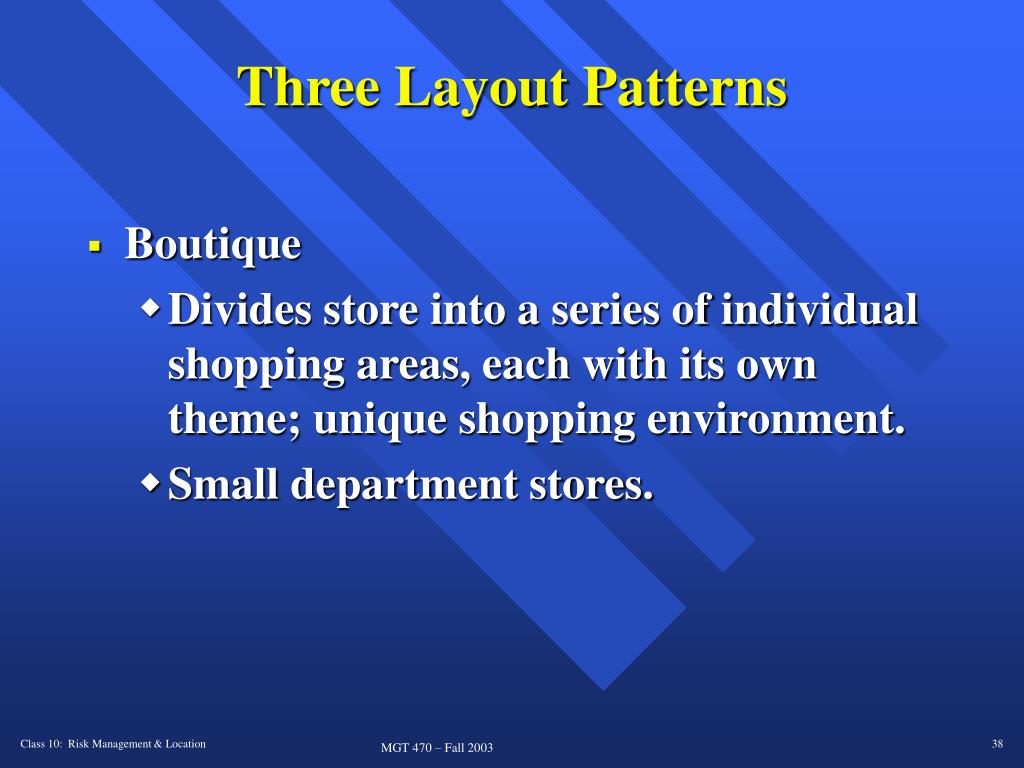 Three Layout Patterns

▪ Boutique

◆ Divides store into a series of individual shopping areas, each with its own theme; unique shopping environment.

◆ Small department stores.

Class 10: Risk Management & Location

MGT 470 – Fall 2003

38